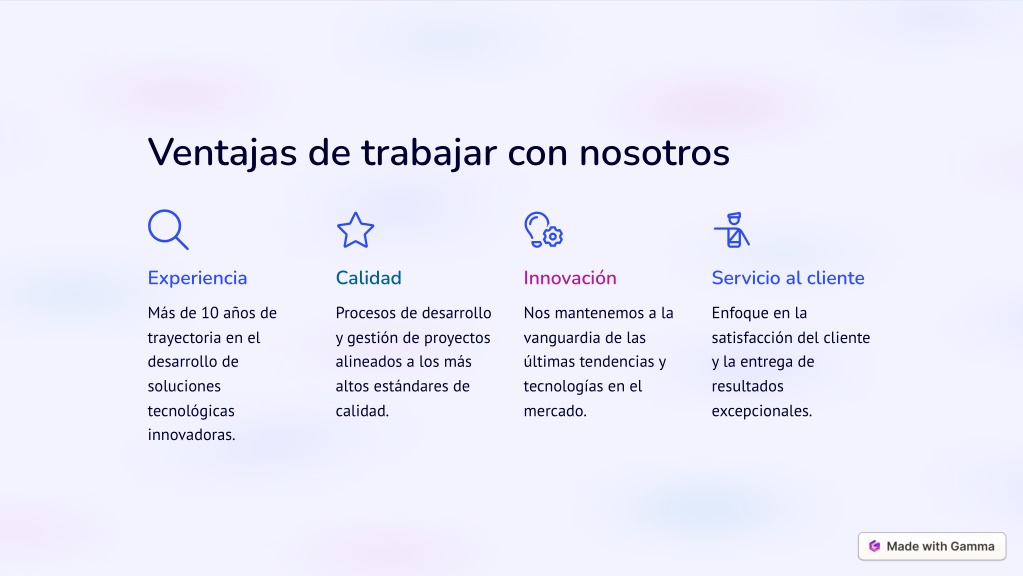 Ventajas de trabajar con nosotros

Experiencia

Más de 10 años de trayectoria en el desarrollo de soluciones tecnológicas innovadoras.

Calidad

Procesos de desarrollo y gestión de proyectos alineados a los más altos estándares de calidad.

Innovación

Nos mantenemos a la vanguardia de las últimas tendencias y tecnologías en el mercado.

Servicio al cliente

Enfoque en la satisfacción del cliente y la entrega de resultados excepcionales.

Made with Gamma